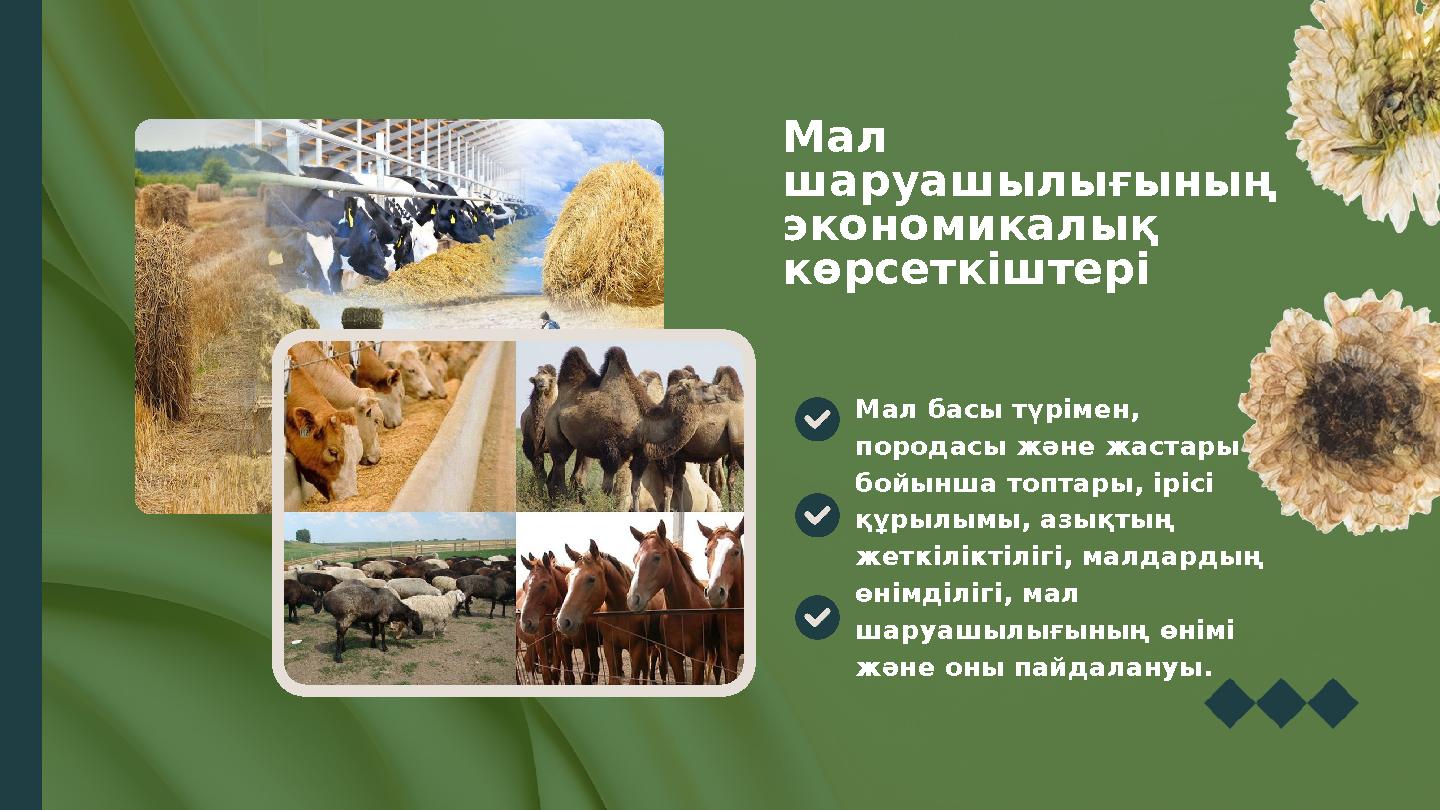 Мал шаруашылығының экономикалық көрсеткіштері

Мал басы түрімен, породасы және жастары бойынша топтары, ірісі құрылымы, азықтың жеткіліктілігі, малдардың өнімділігі, мал шаруашылығының өнімі және оны пайдалануы.